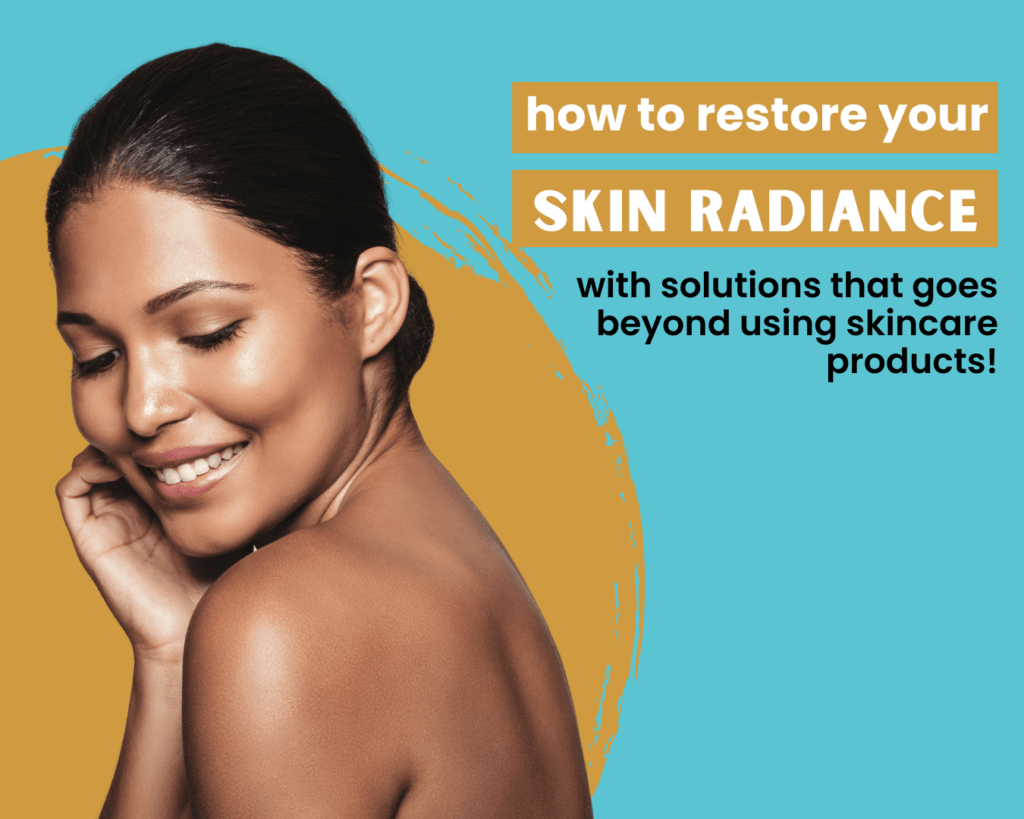 how to restore your
SKIN RADIANCE
with solutions that goes beyond using skincare products!